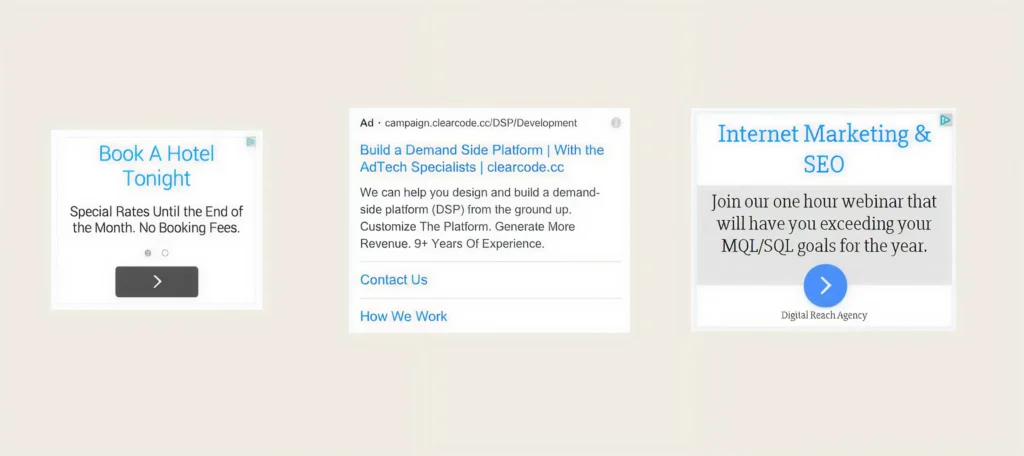 Book A Hotel Tonight

Special Rates Until the End of the Month. No Booking Fees.

Ad · campaign.clearcode.cc/DSP/Development

Build a Demand Side Platform | With the AdTech Specialists | clearcode.cc

We can help you design and build a demand-side platform (DSP) from the ground up. Customize The Platform. Generate More Revenue. 9+ Years Of Experience.

Contact Us

How We Work

Internet Marketing & SEO

Join our one hour webinar that will have you exceeding your MQL/SQL goals for the year.

Digital Reach Agency